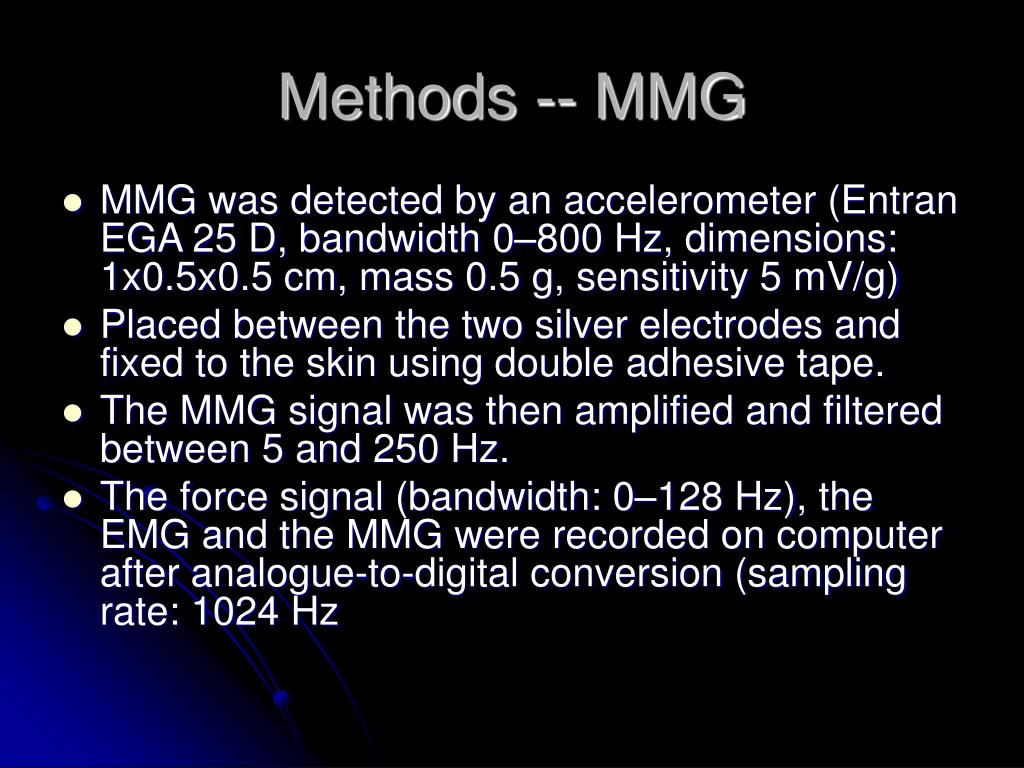 Methods -- MMG

- MMG was detected by an accelerometer (Entran EGA 25 D, bandwidth 0–800 Hz, dimensions: 1x0.5x0.5 cm, mass 0.5 g, sensitivity 5 mV/g)
- Placed between the two silver electrodes and fixed to the skin using double adhesive tape.
- The MMG signal was then amplified and filtered between 5 and 250 Hz.
- The force signal (bandwidth: 0–128 Hz), the EMG and the MMG were recorded on computer after analogue-to-digital conversion (sampling rate: 1024 Hz